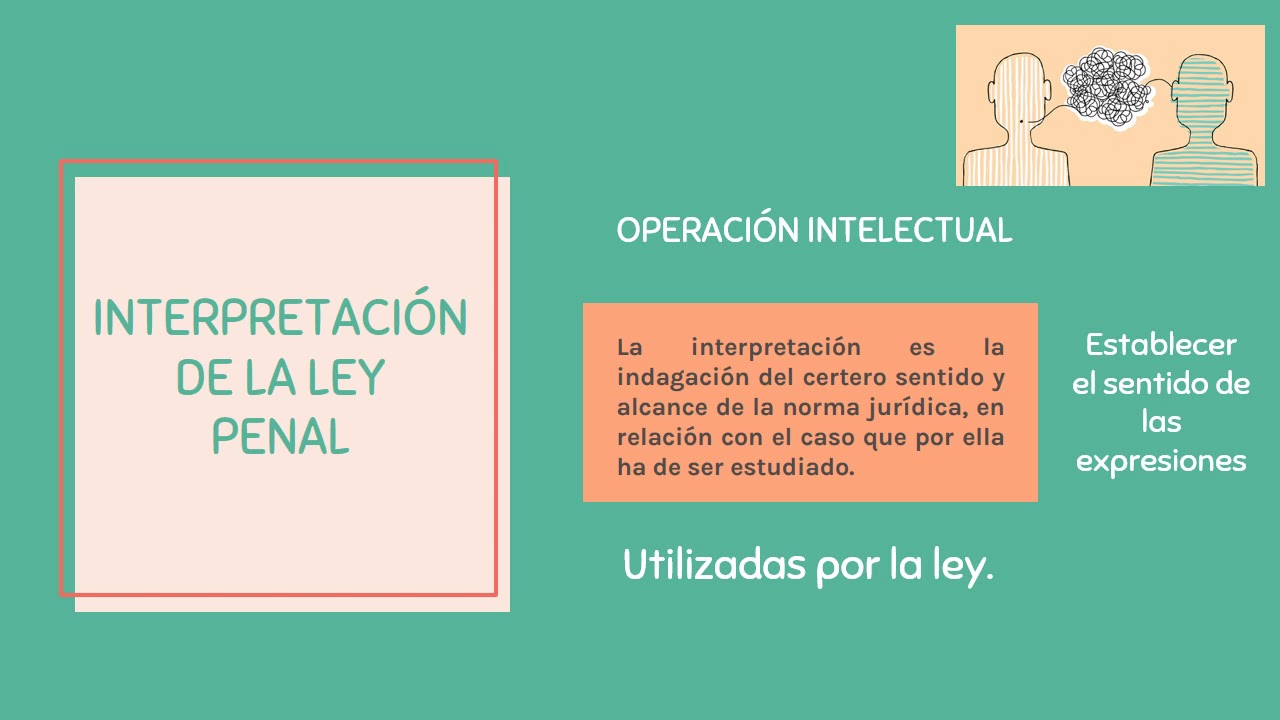 INTERPRETACIÓN DE LA LEY PENAL

OPERACIÓN INTELECTUAL

La interpretación es la indagación del certero sentido y alcance de la norma jurídica, en relación con el caso que por ella ha de ser estudiado.

Establecer el sentido de las expresiones

Utilizadas por la ley.